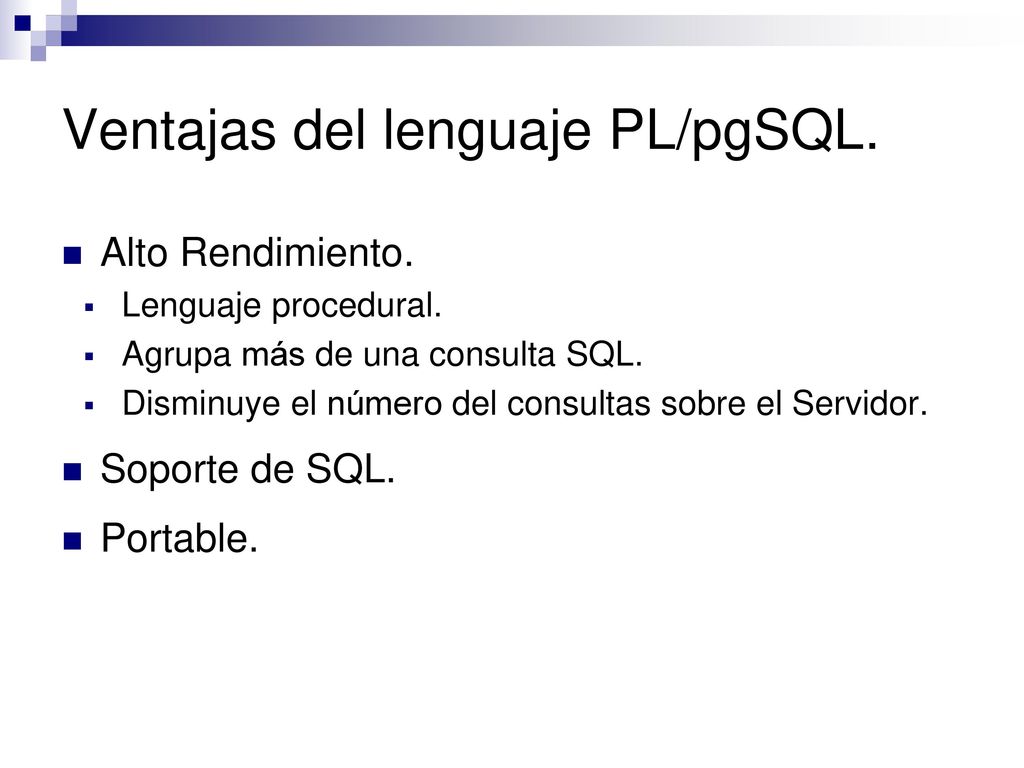 Ventajas del lenguaje PL/pgSQL.

Alto Rendimiento.

Lenguaje procedural.

Agrupa más de una consulta SQL.

Disminuye el número del consultas sobre el Servidor.

Soporte de SQL.

Portable.